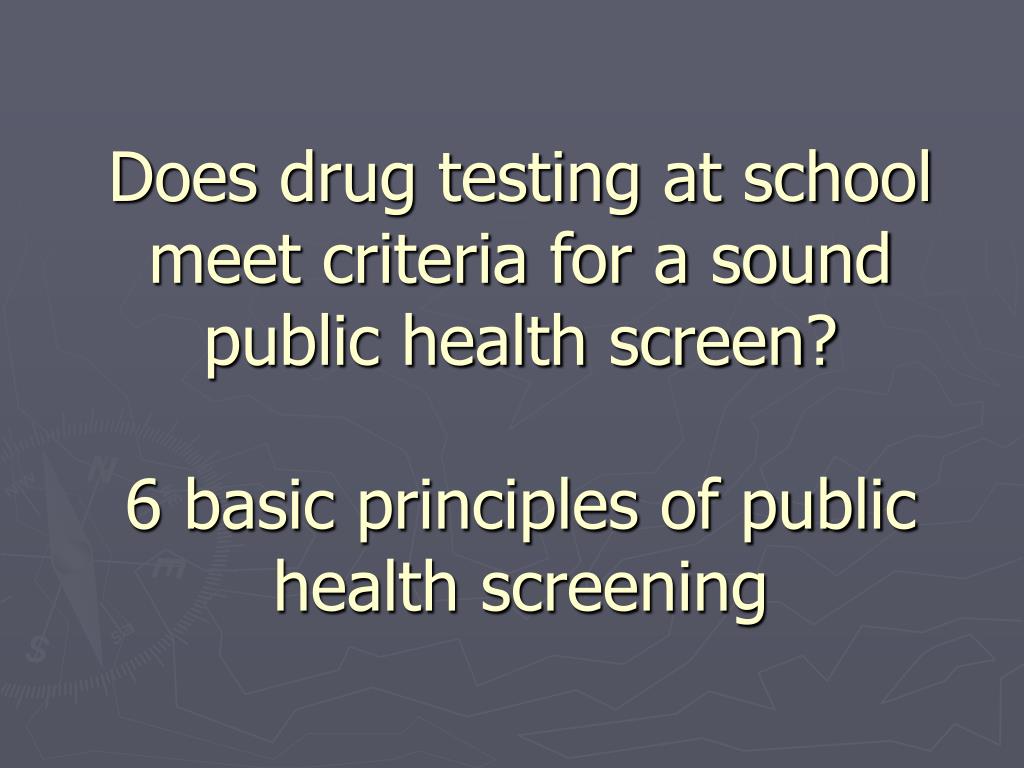 Does drug testing at school meet criteria for a sound public health screen?

6 basic principles of public health screening